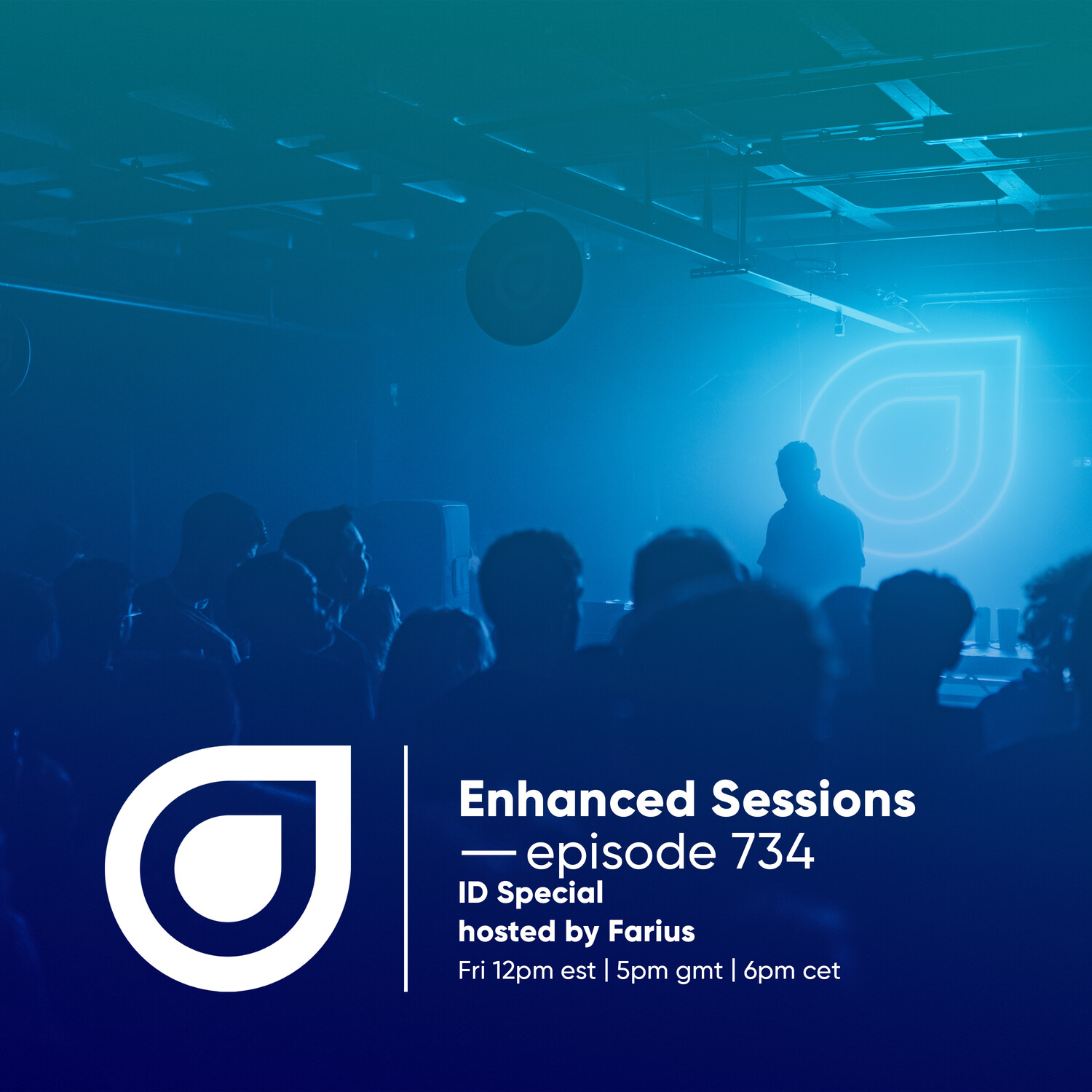 Enhanced Sessions
— episode 734
ID Special
hosted by Farius
Fri 12pm est | 5pm gmt | 6pm cet